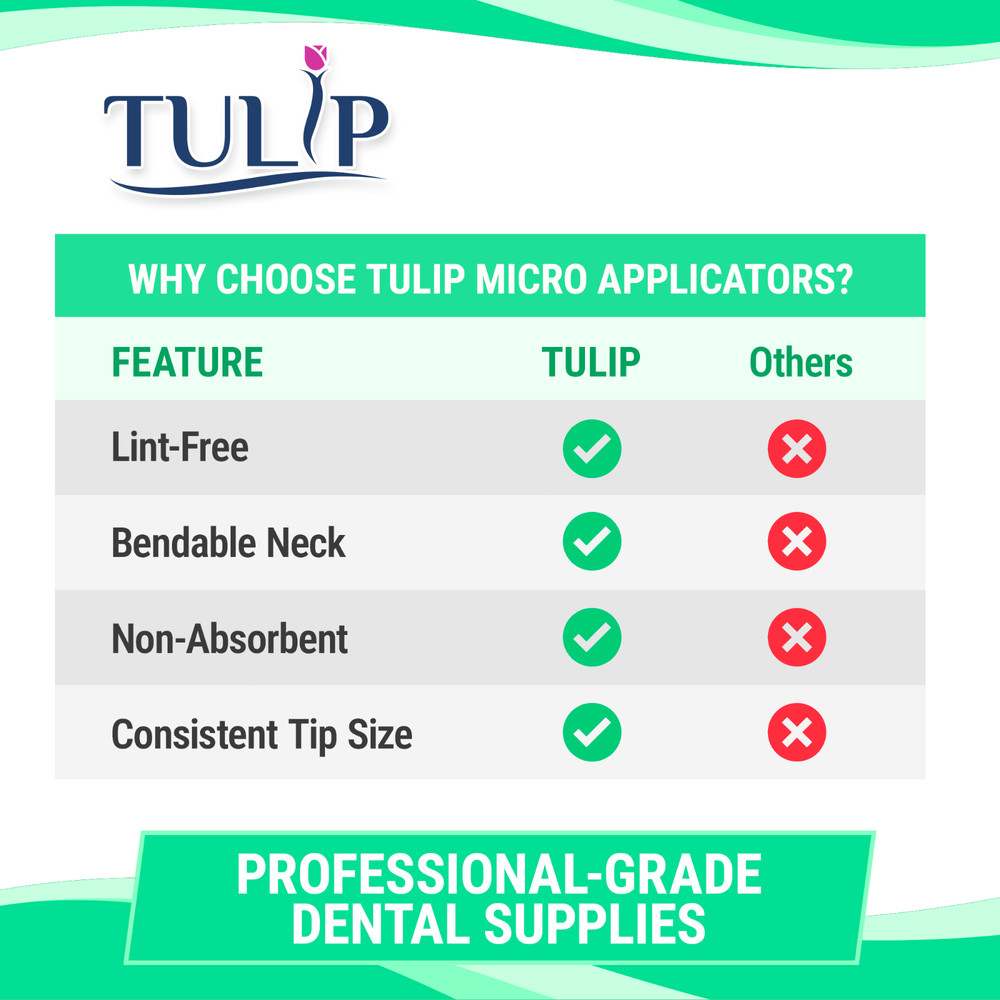 TULIP

WHY CHOOSE TULIP MICRO APPLICATORS?

| FEATURE | TULIP | Others |
|---|---|---|
| Lint-Free | ✓ | ✗ |
| Bendable Neck | ✓ | ✗ |
| Non-Absorbent | ✓ | ✗ |
| Consistent Tip Size | ✓ | ✗ |

PROFESSIONAL-GRADE DENTAL SUPPLIES